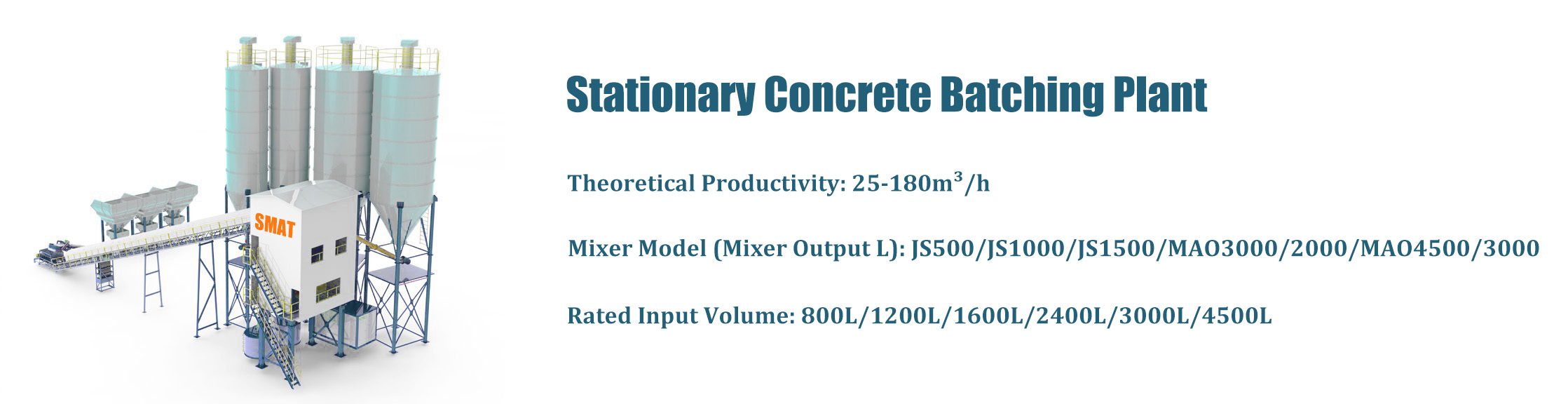 SMAT

Stationary Concrete Batching Plant

Theoretical Productivity: 25-180m$^3$/h

Mixer Model (Mixer Output L): JS500/JS1000/JS1500/MAO3000/2000/MAO4500/3000

Rated Input Volume: 800L/1200L/1600L/2400L/3000L/4500L